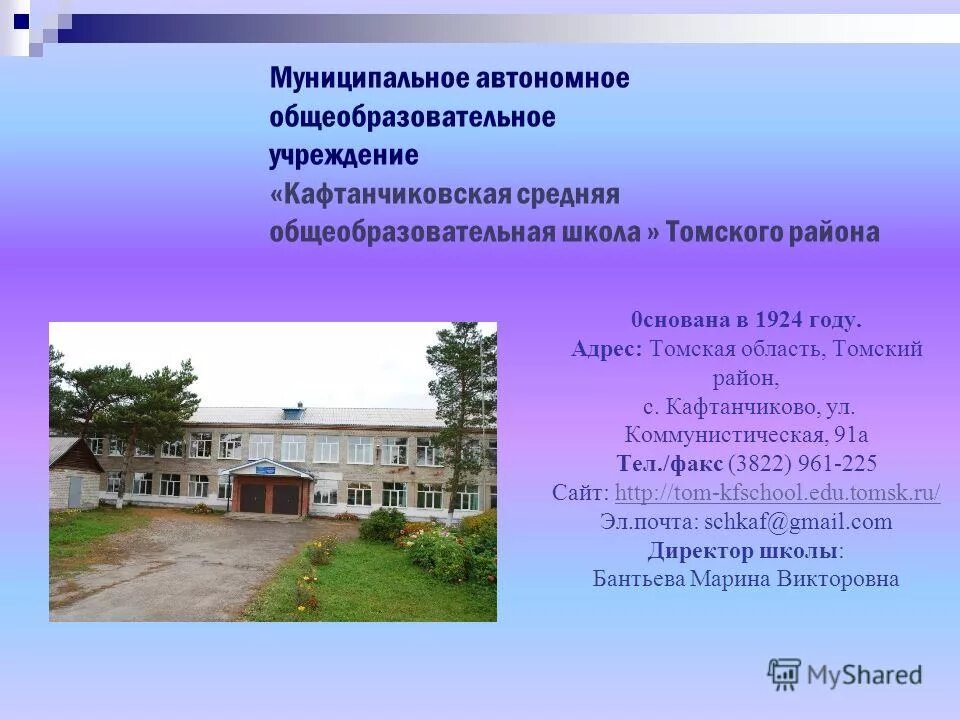 Муниципальное автономное общеобразовательное учреждение «Кафтанчиковская средняя общеобразовательная школа » Томского района

0снована в 1924 году.
Адрес: Томская область, Томский район,
с. Кафтанчиково, ул. Коммунистическая, 91а
Тел./факс (3822) 961-225
Сайт: http://tom-kfschool.edu.tomsk.ru/
Эл.почта: schkaf@gmail.com
Директор школы:
Бантьева Марина Викторовна

MyShared